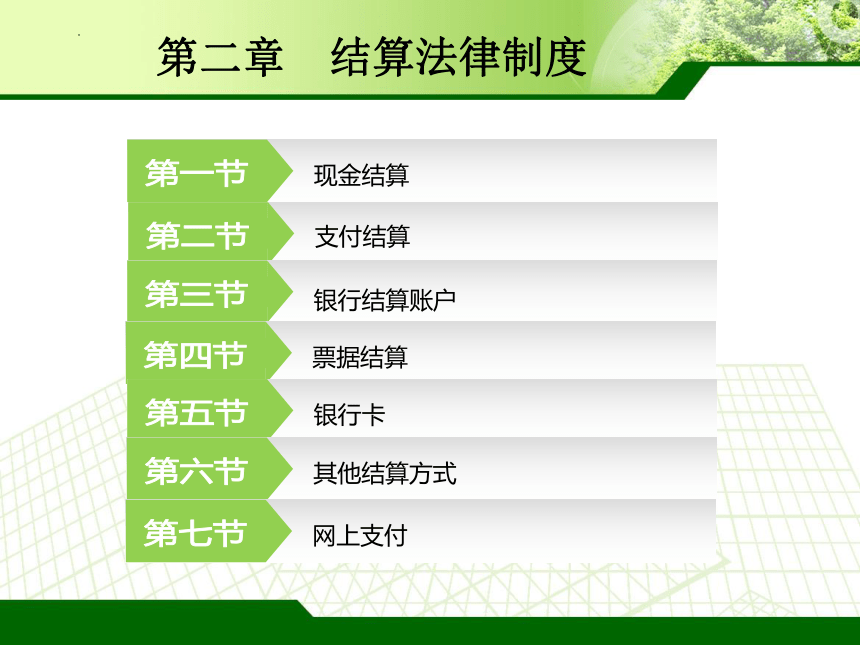 第二章　结算法律制度

第一节　现金结算

第二节　支付结算

第三节　银行结算账户

第四节　票据结算

第五节　银行卡

第六节　其他结算方式

第七节　网上支付